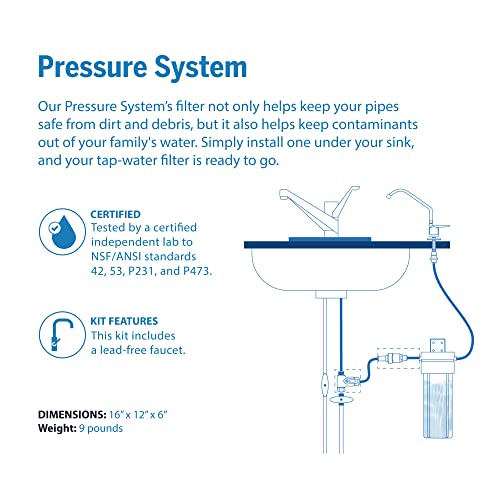 Pressure System

Our Pressure System's filter not only helps keep your pipes safe from dirt and debris, but it also helps keep contaminants out of your family's water. Simply install one under your sink, and your tap-water filter is ready to go.

CERTIFIED
Tested by a certified independent lab to NSF/ANSI standards 42, 53, P231, and P473.

KIT FEATURES
This kit includes a lead-free faucet.

DIMENSIONS: 16" x 12" x 6"
Weight: 9 pounds